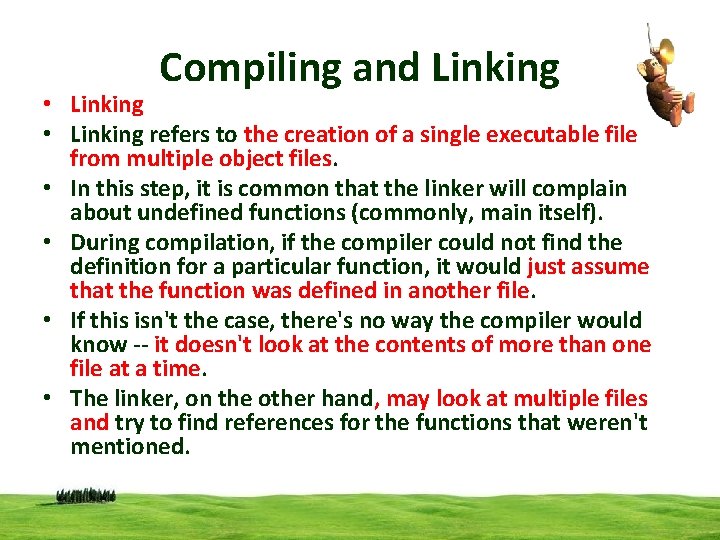 Compiling and Linking

• Linking

• Linking refers to the creation of a single executable file from multiple object files.

• In this step, it is common that the linker will complain about undefined functions (commonly, main itself).

• During compilation, if the compiler could not find the definition for a particular function, it would just assume that the function was defined in another file.

• If this isn't the case, there's no way the compiler would know -- it doesn't look at the contents of more than one file at a time.

• The linker, on the other hand, may look at multiple files and try to find references for the functions that weren't mentioned.